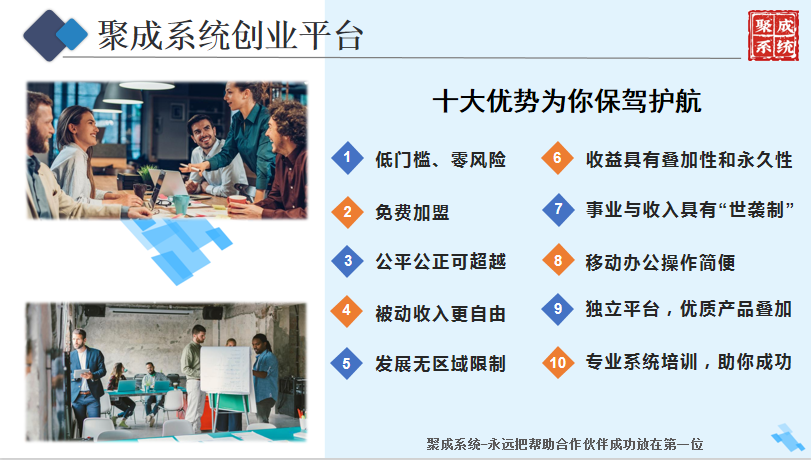 聚成系统创业平台

聚成系统

十大优势为你保驾护航

1 低门槛、零风险
2 免费加盟
3 公平公正可超越
4 被动收入更自由
5 发展无区域限制

6 收益具有叠加性和永久性
7 事业与收入具有“世袭制”
8 移动办公操作简便
9 独立平台，优质产品叠加
10 专业系统培训，助你成功

聚成系统-永远把帮助合作伙伴成功放在第一位